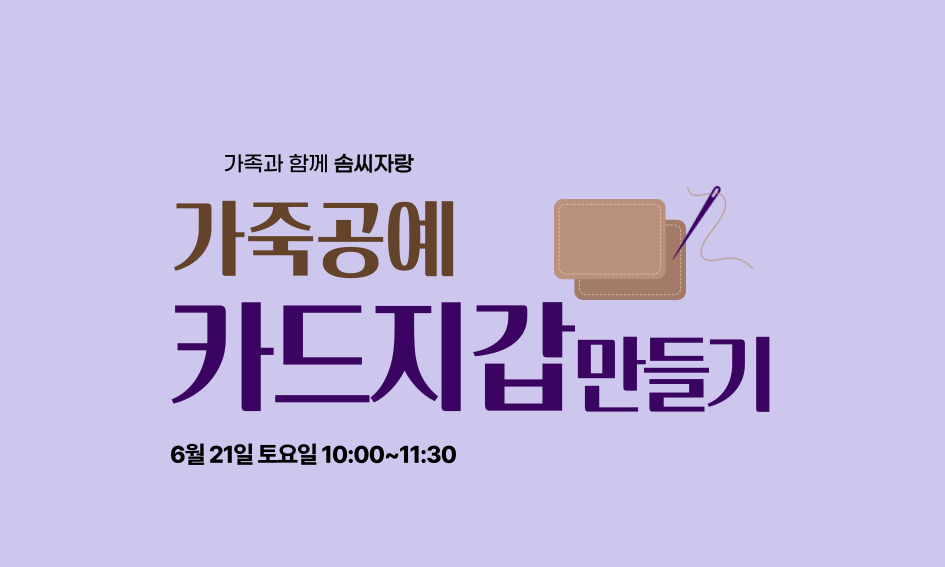 가족과 함께 솜씨자랑

가죽공예

카드지갑 만들기

6월 21일 토요일 10:00~11:30